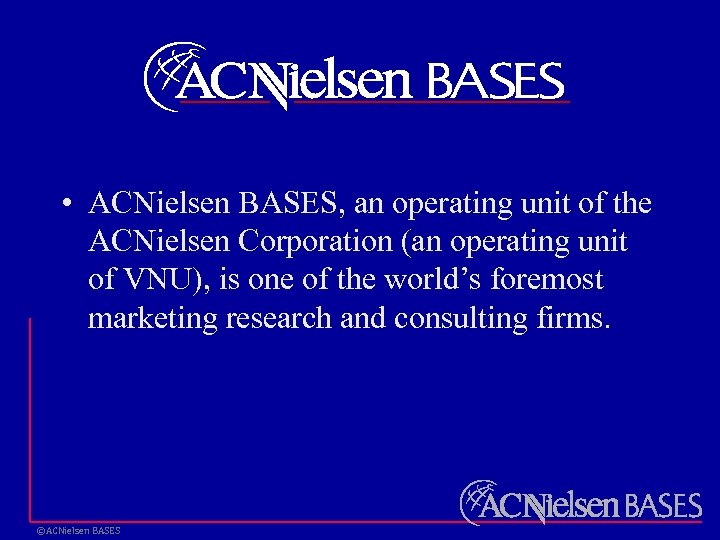 ACNielsen BASES

• ACNielsen BASES, an operating unit of the ACNielsen Corporation (an operating unit of VNU), is one of the world's foremost marketing research and consulting firms.

ACNielsen BASES

©ACNielsen BASES